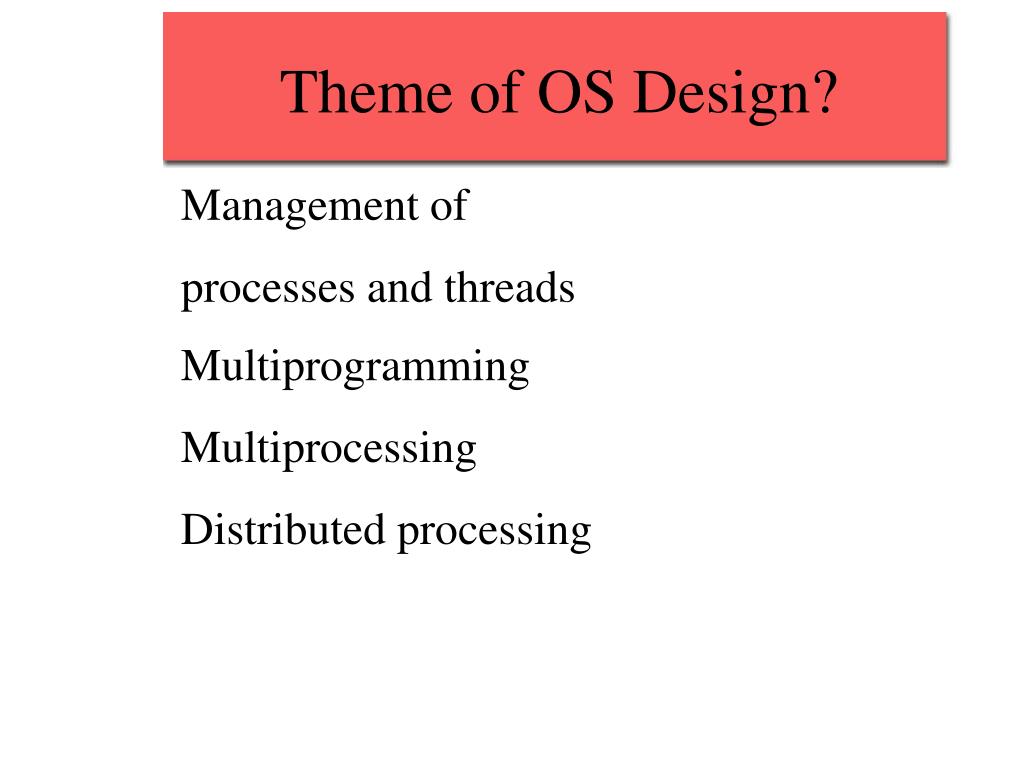 Theme of OS Design?

Management of

processes and threads

Multiprogramming

Multiprocessing

Distributed processing